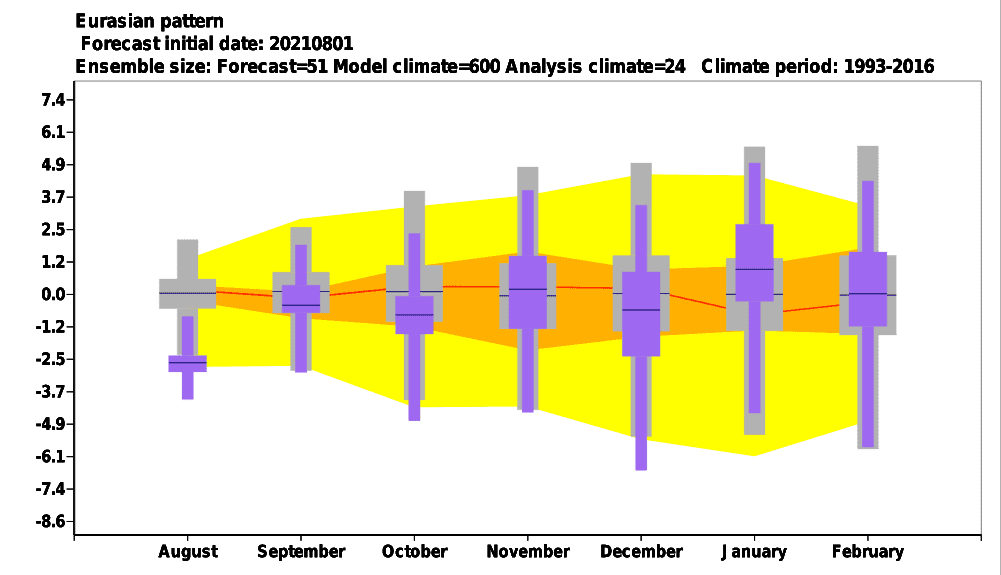 Eurasian pattern
Forecast initial date: 20210801
Ensemble size: Forecast=51 Model climate=600 Analysis climate=24 Climate period: 1993-2016

7.4
6.1
4.9
3.7
2.5
1.2
0.0
-1.2
-2.5
-3.7
-4.9
-6.1
-7.4
-8.6

August
September
October
November
December
January
February